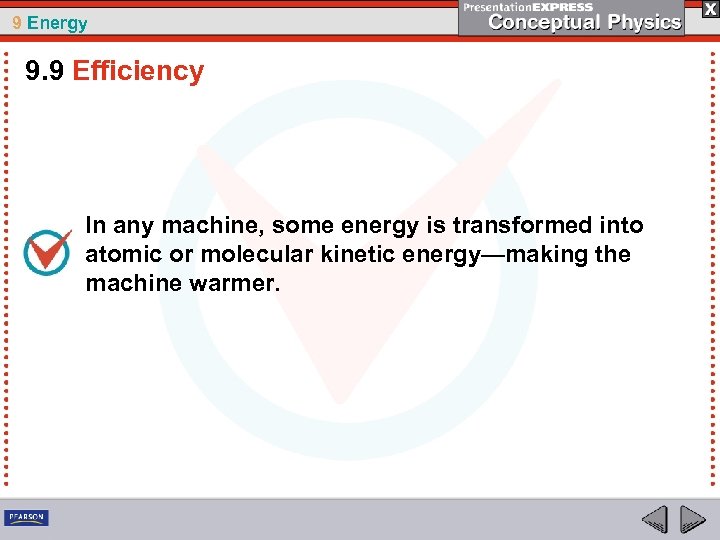 9 Energy

PresentationEXPRESS
Conceptual Physics

X

9.9 Efficiency

In any machine, some energy is transformed into atomic or molecular kinetic energy—making the machine warmer.

PEARSON